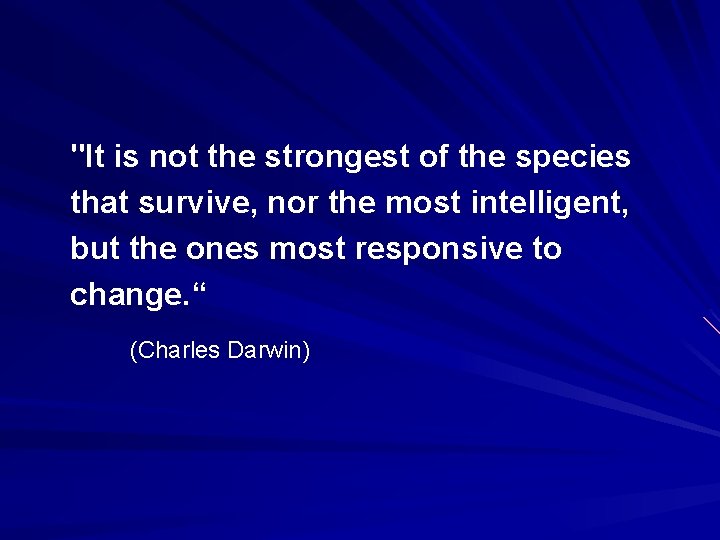 "It is not the strongest of the species that survive, nor the most intelligent, but the ones most responsive to change.“

(Charles Darwin)